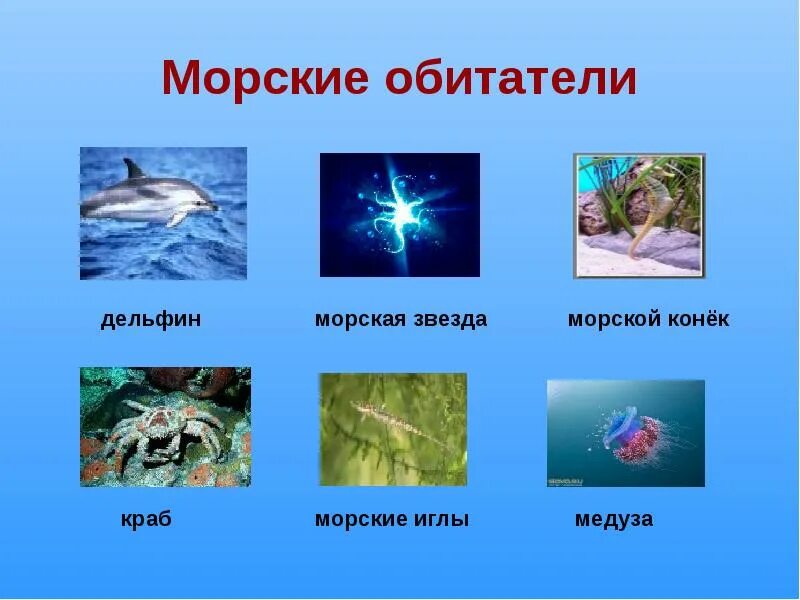 Морские обитатели

дельфин

морская звезда

морской конёк

краб

морские иглы

медуза